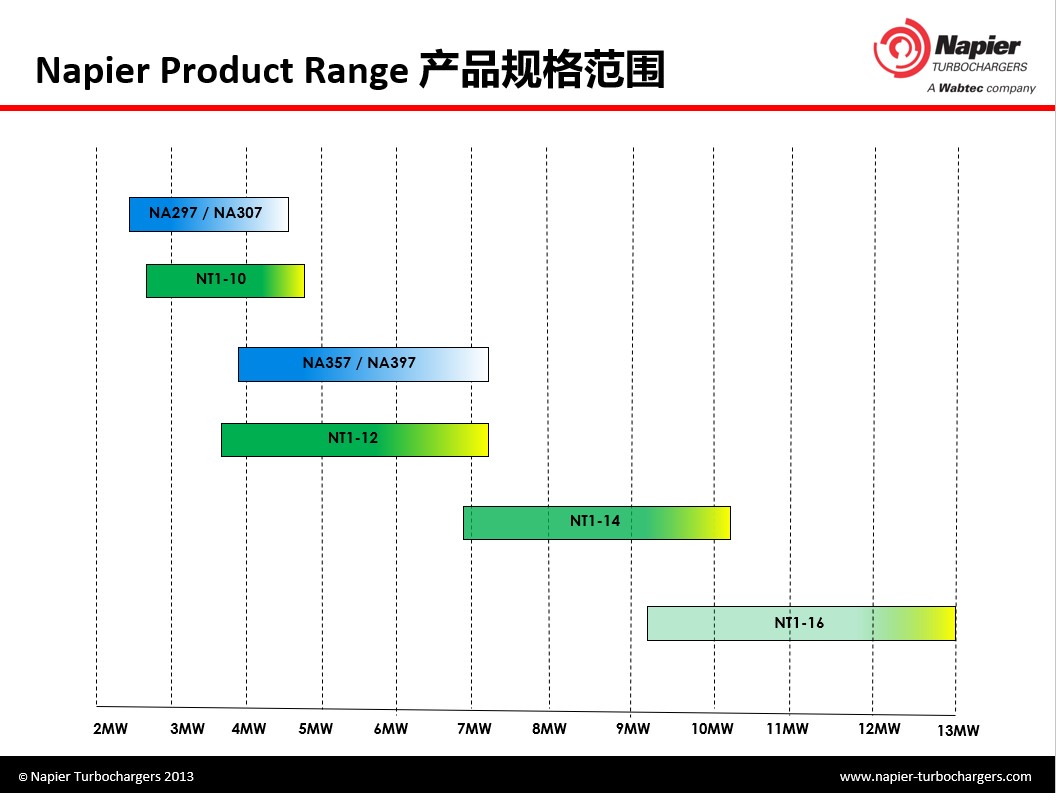 Napier Product Range 产品规格范围

Napier TURBOCHARGERS A Wabtec company

NA297 / NA307

NT1-10

NA357 / NA397

NT1-12

NT1-14

NT1-16

2MW 3MW 4MW 5MW 6MW 7MW 8MW 9MW 10MW 11MW 12MW 13MW

© Napier Turbochargers 2013

www.napier-turbochargers.com